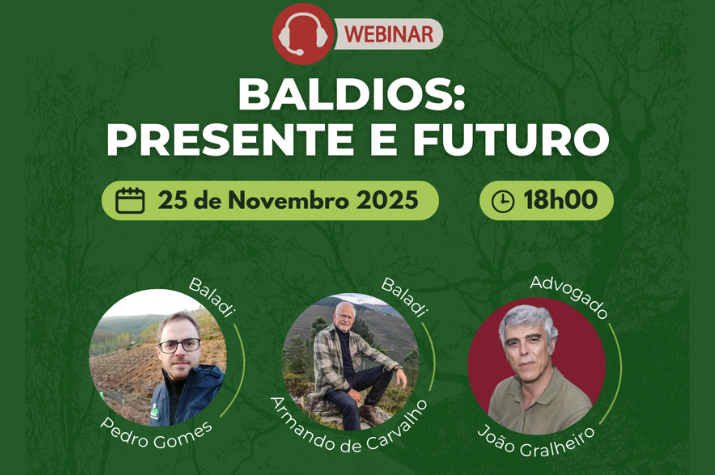 WEBINAR

BALDIOS:
PRESENTE E FUTURO

25 de Novembro 2025

18h00

Baladi
Pedro Gomes

Baladi
Armando de Carvalho

Advogado
João Gralheiro